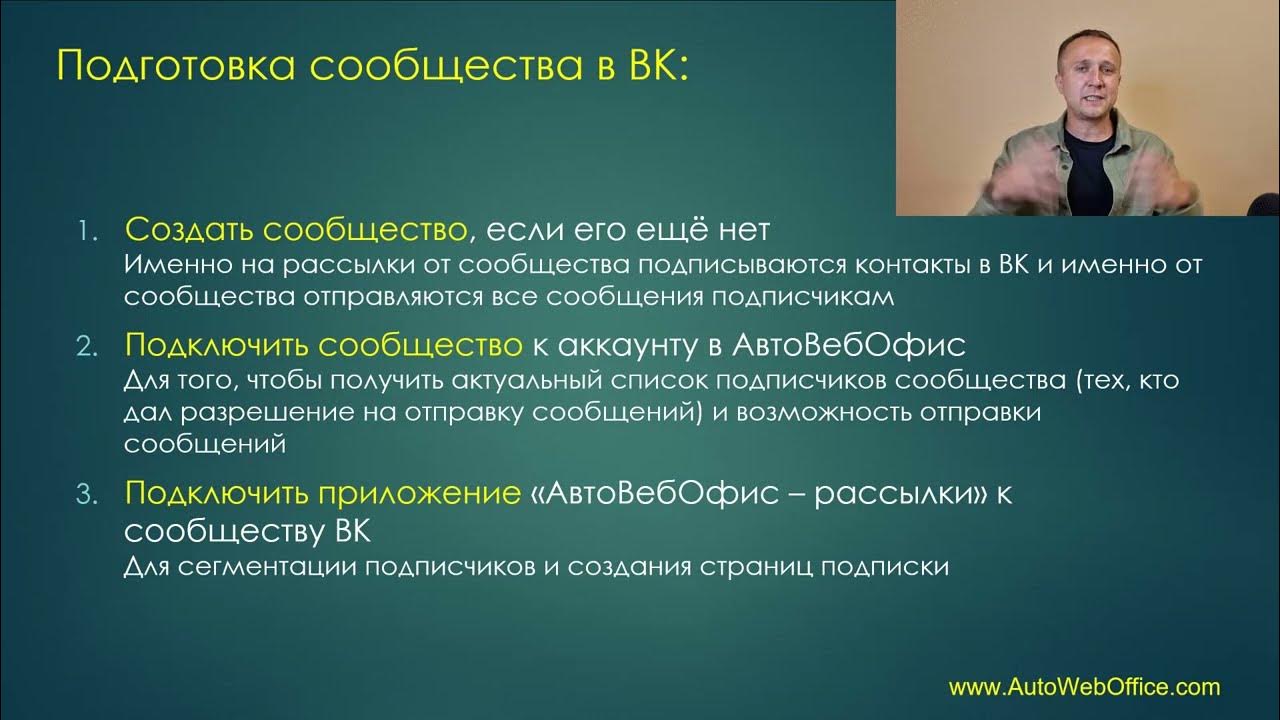 Подготовка сообщества в ВК:

1. Создать сообщество, если его ещё нет
Именно на рассылки от сообщества подписываются контакты в ВК и именно от сообщества отправляются все сообщения подписчикам

2. Подключить сообщество к аккаунту в АвтоВебОфис
Для того, чтобы получить актуальный список подписчиков сообщества (тех, кто дал разрешение на отправку сообщений) и возможность отправки сообщений

3. Подключить приложение «АвтоВебОфис – рассылки» к сообществу ВК
Для сегментации подписчиков и создания страниц подписки

www.AutoWebOffice.com